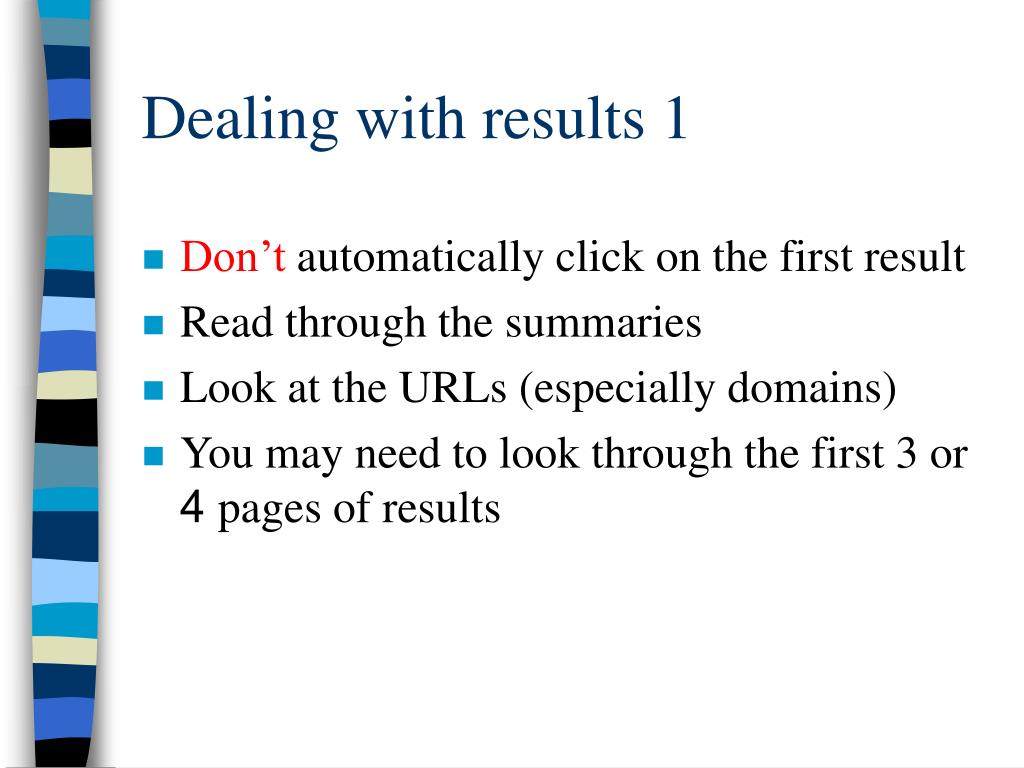 Dealing with results 1

- Don’t automatically click on the first result
- Read through the summaries
- Look at the URLs (especially domains)
- You may need to look through the first 3 or 4 pages of results